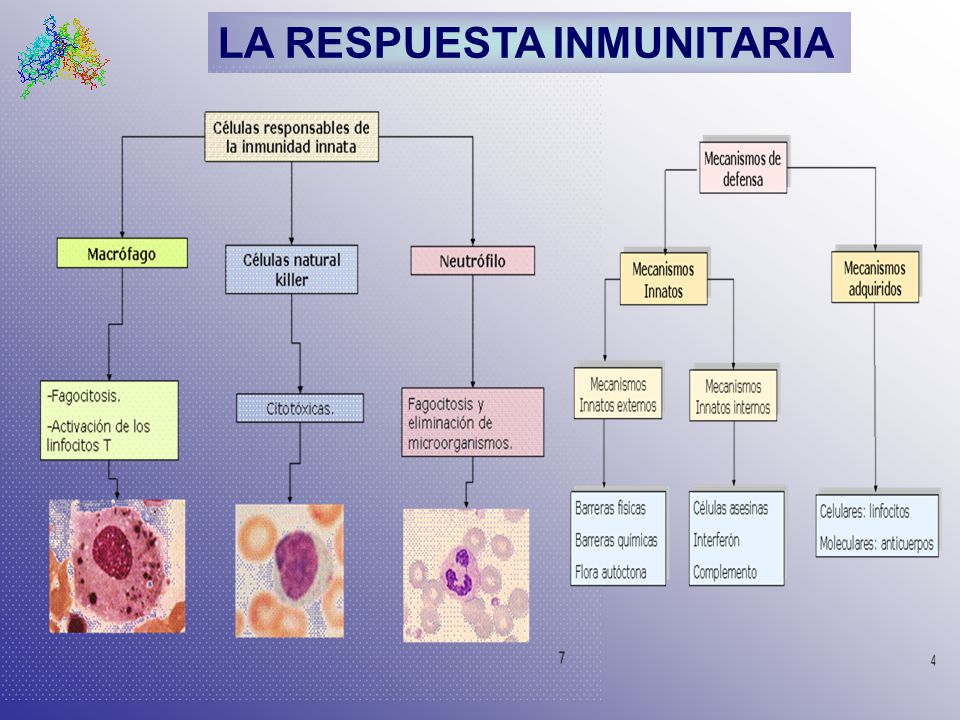 LA RESPUESTA INMUNITARIA

Células responsables de la inmunidad innata

Macrófago

Células natural killer

Neutrófilo

-Fagocitosis.

-Activación de los linfocitos T

Citotóxicas.

Fagocitosis y eliminación de microorganismos.

7

Mecanismos de defensa

Mecanismos Innatos

Mecanismos adquiridos

Mecanismos Innatos externos

Mecanismos Innatos internos

Barreras físicas

Barreras químicas

Flora autóctona

Células asesinas

Interferón

Complemento

Celulares: linfocitos

Moleculares: anticuerpos

4